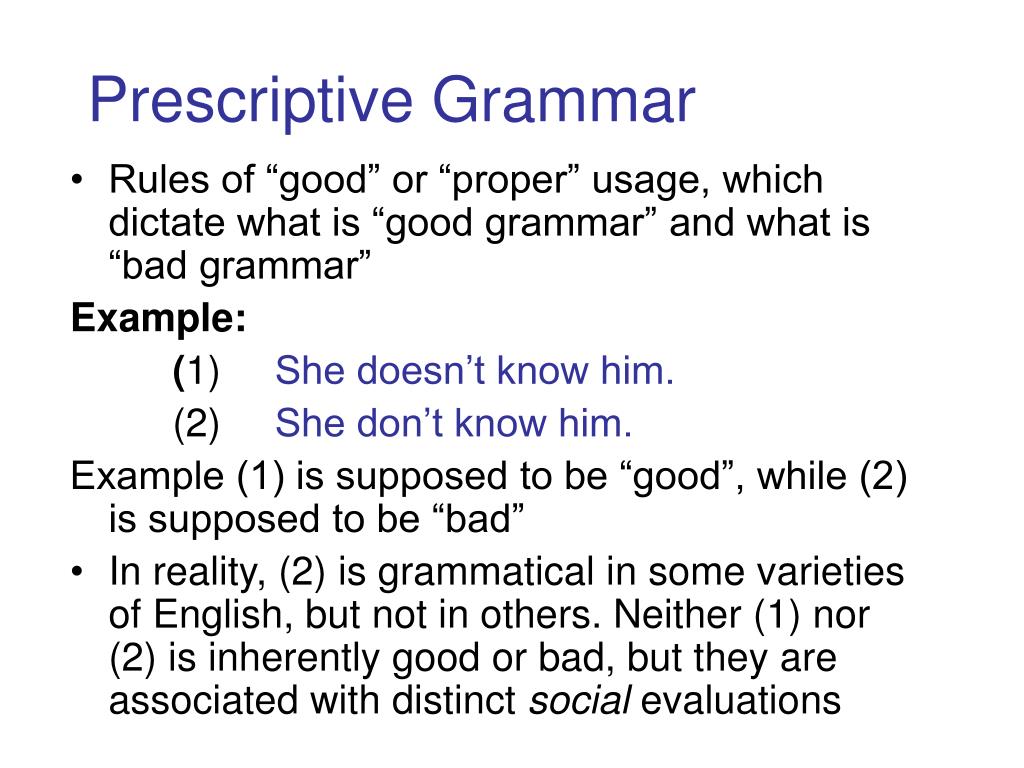 Prescriptive Grammar

• Rules of “good” or “proper” usage, which dictate what is “good grammar” and what is “bad grammar”

Example:

(1) She doesn’t know him.

(2) She don’t know him.

Example (1) is supposed to be “good”, while (2) is supposed to be “bad”

• In reality, (2) is grammatical in some varieties of English, but not in others. Neither (1) nor (2) is inherently good or bad, but they are associated with distinct social evaluations